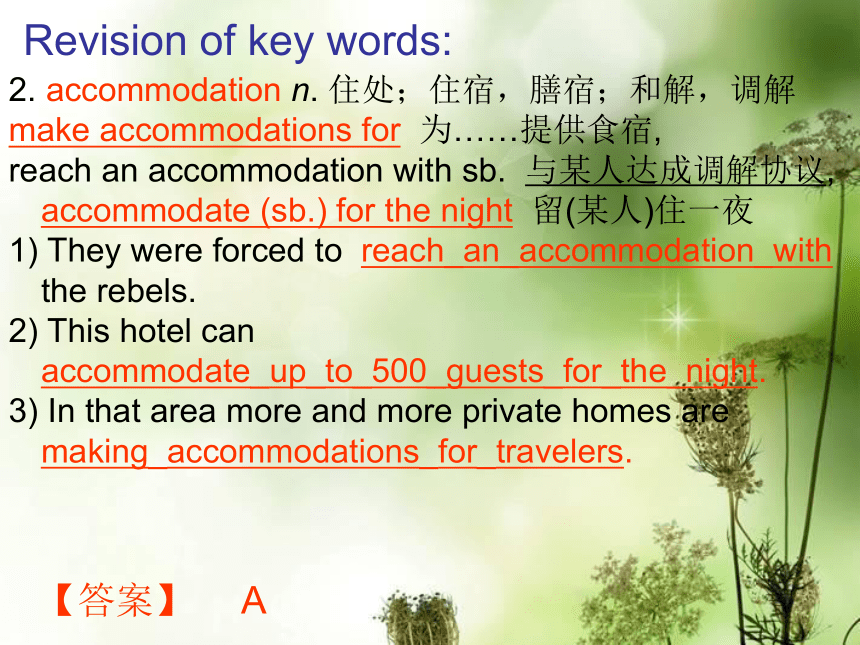 Revision of key words:

2. accommodation n. 住处；住宿，膳宿；和解，调解
make accommodations for 为……提供食宿,
reach an accommodation with sb. 与某人达成调解协议,
accommodate (sb.) for the night 留(某人)住一夜

1) They were forced to reach an accommodation with the rebels.
2) This hotel can accommodate up to 500 guests for the night.
3) In that area more and more private homes are making accommodations for travelers.

【答案】 A